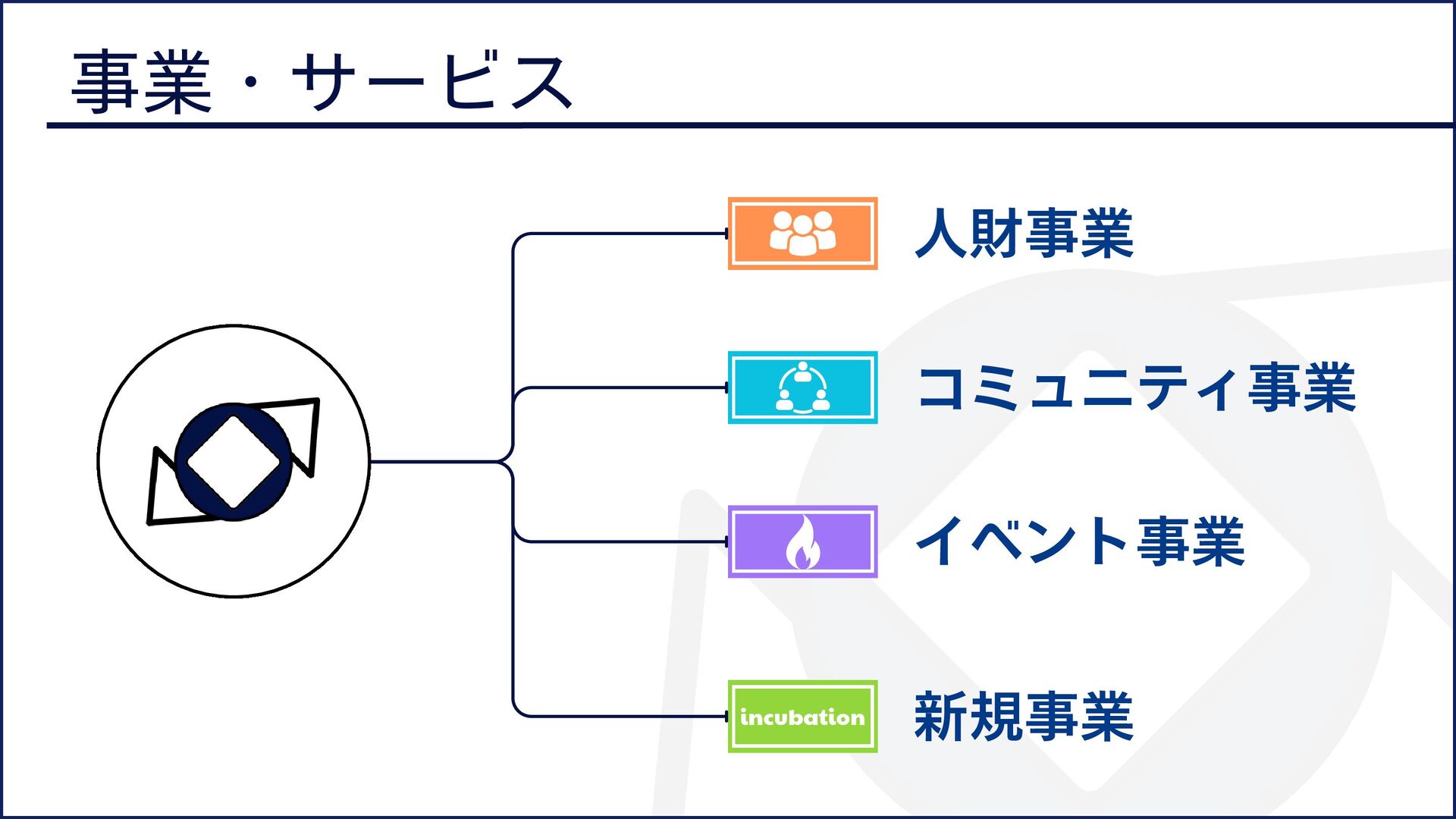 事業・サービス

人財事業

コミュニティ事業

イベント事業

incubation

新規事業